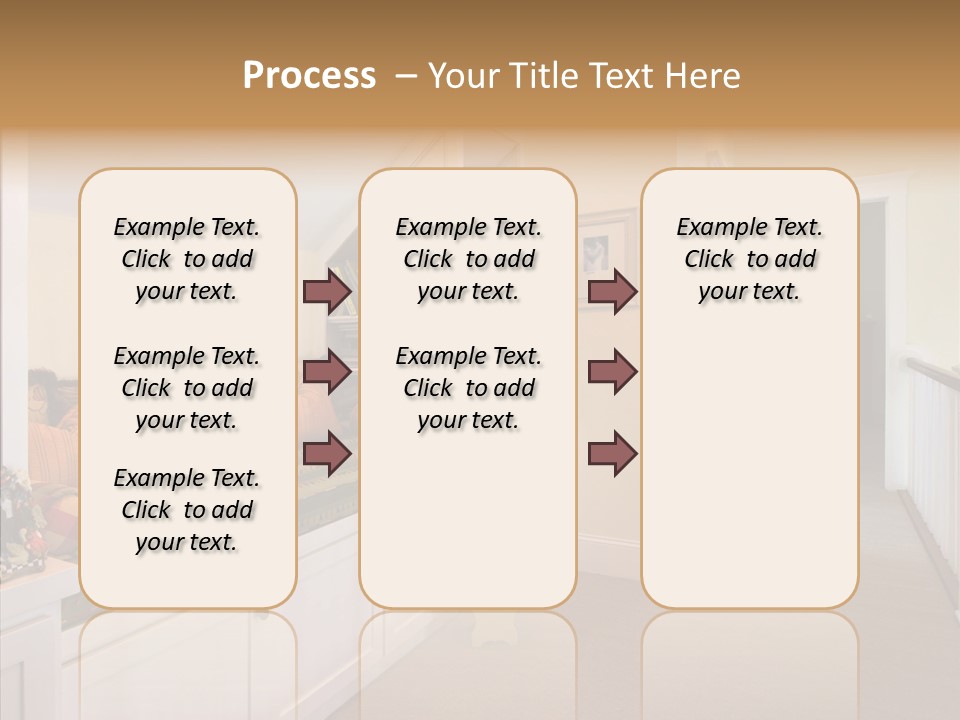 Process – Your Title Text Here

Example Text. Click to add your text.

Example Text. Click to add your text.

Example Text. Click to add your text.

Example Text. Click to add your text.

Example Text. Click to add your text.

Example Text. Click to add your text.